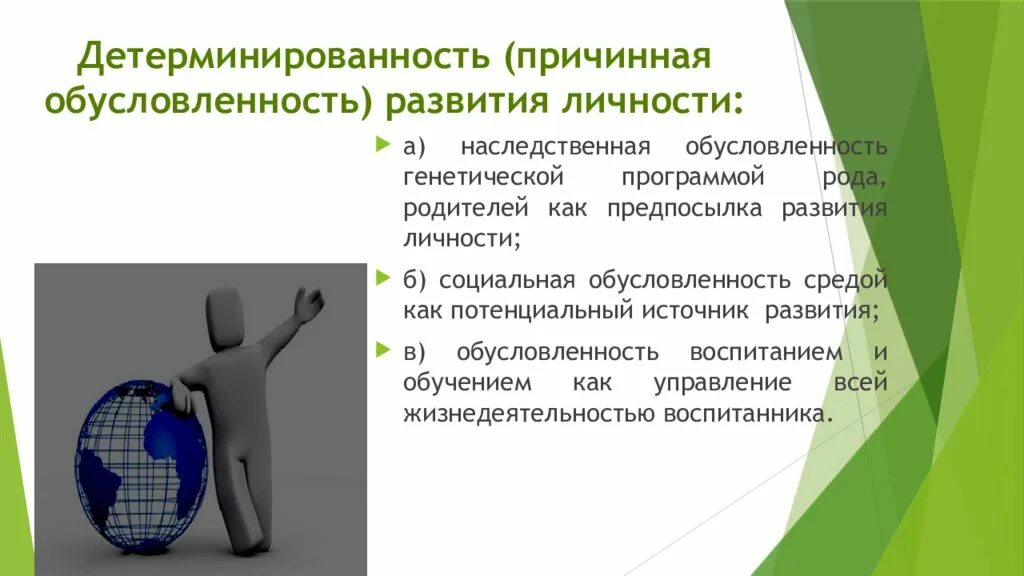 Детерминированность (причинная обусловленность) развития личности:

а) наследственная обусловленность генетической программой рода, родителей как предпосылка развития личности;

б) социальная обусловленность средой как потенциальный источник развития;

в) обусловленность воспитанием и обучением как управление всей жизнедеятельностью воспитанника.